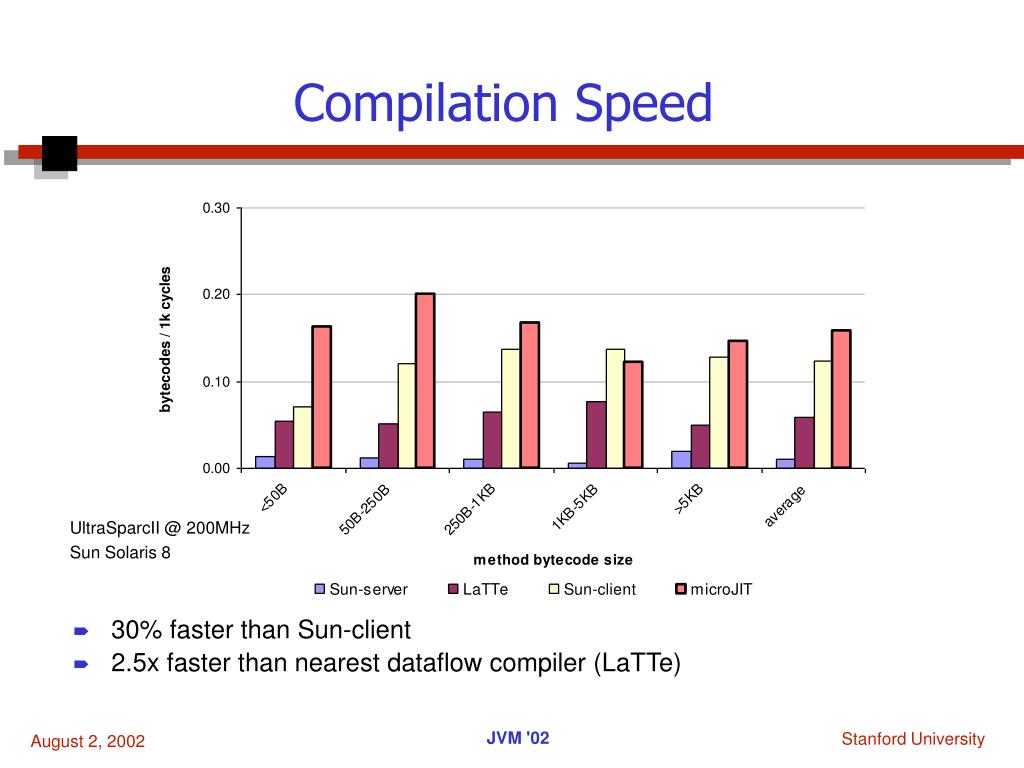 Compilation Speed

0.30
0.20
0.10
0.00

bytecodes / 1k cycles

<50B
50B-250B
250B-1KB
1KB-5KB
>5KB
average

method bytecode size

Sun-server
LaTTe
Sun-client
microJIT

UltraSparcII @ 200MHz
Sun Solaris 8

30% faster than Sun-client
2.5x faster than nearest dataflow compiler (LaTTe)

August 2, 2002
JVM '02
Stanford University